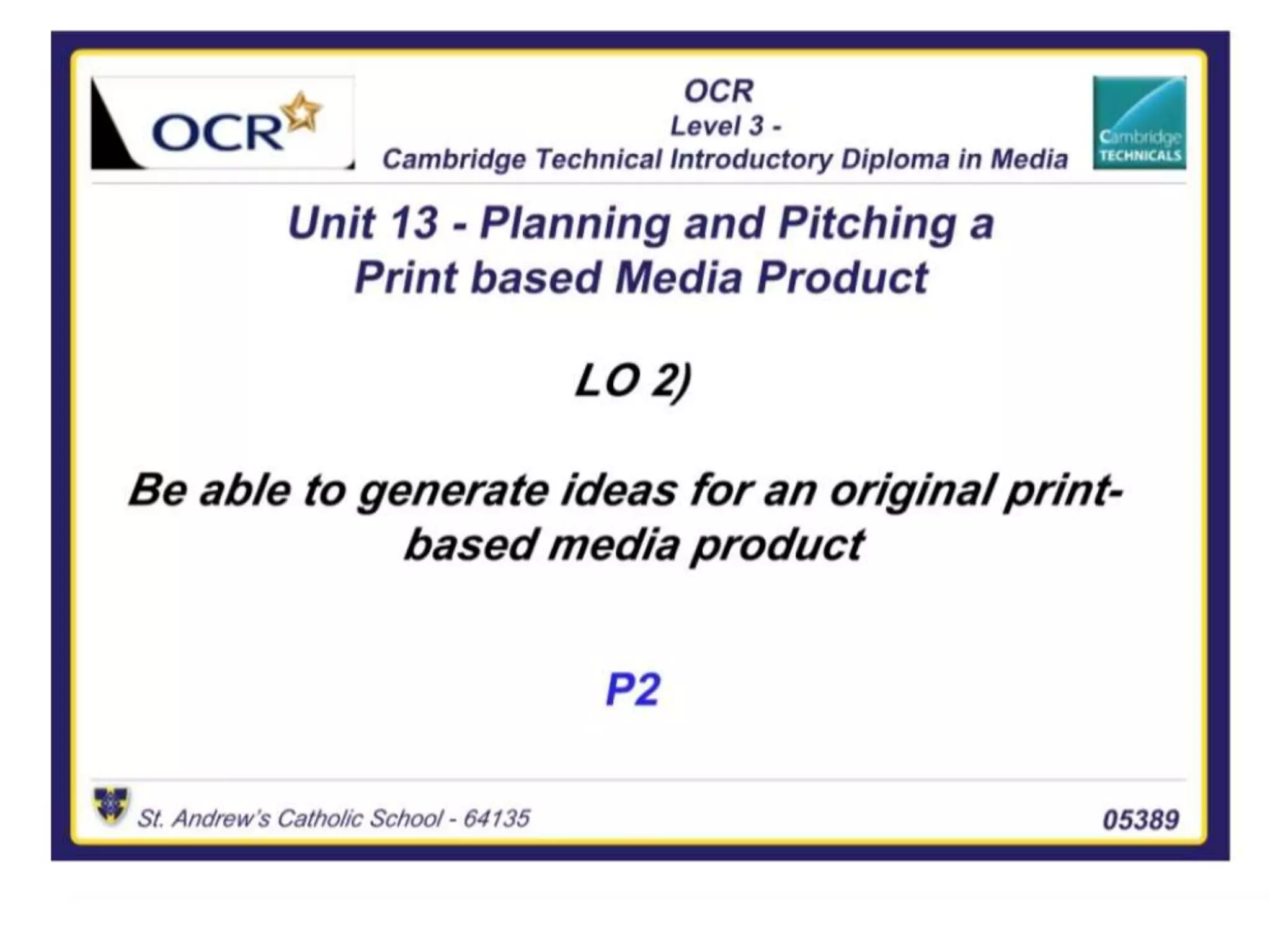 OCR

OCR
Level 3 -
Cambridge Technical Introductory Diploma in Media

Cambridge TECHNICALS

Unit 13 - Planning and Pitching a Print based Media Product

LO 2)

Be able to generate ideas for an original print-based media product

P2

St. Andrew's Catholic School - 64135

05389